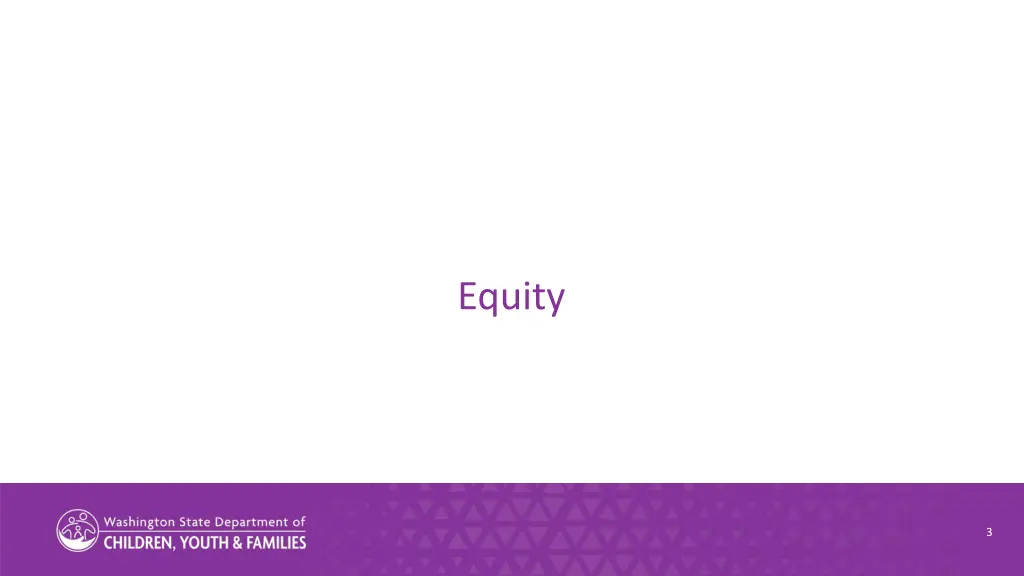 Equity

Washington State Department of
CHILDREN, YOUTH & FAMILIES

3